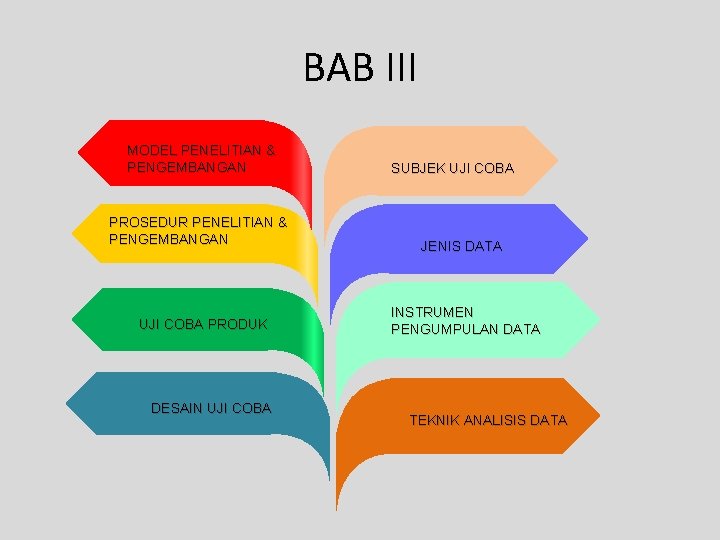 BAB III

MODEL PENELITIAN & PENGEMBANGAN

PROSEDUR PENELITIAN & PENGEMBANGAN

UJI COBA PRODUK

DESAIN UJI COBA

SUBJEK UJI COBA

JENIS DATA

INSTRUMEN PENGUMPULAN DATA

TEKNIK ANALISIS DATA